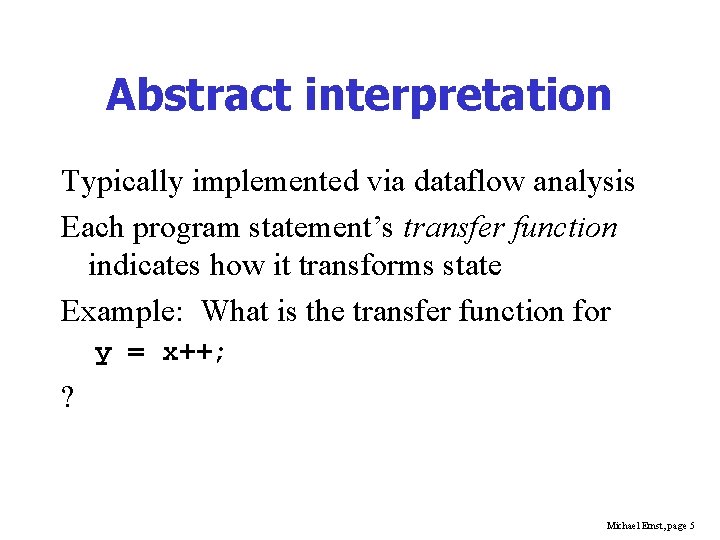 Abstract interpretation

Typically implemented via dataflow analysis

Each program statement's transfer function indicates how it transforms state

Example: What is the transfer function for
y = x++;

?

Michael Ernst, page 5